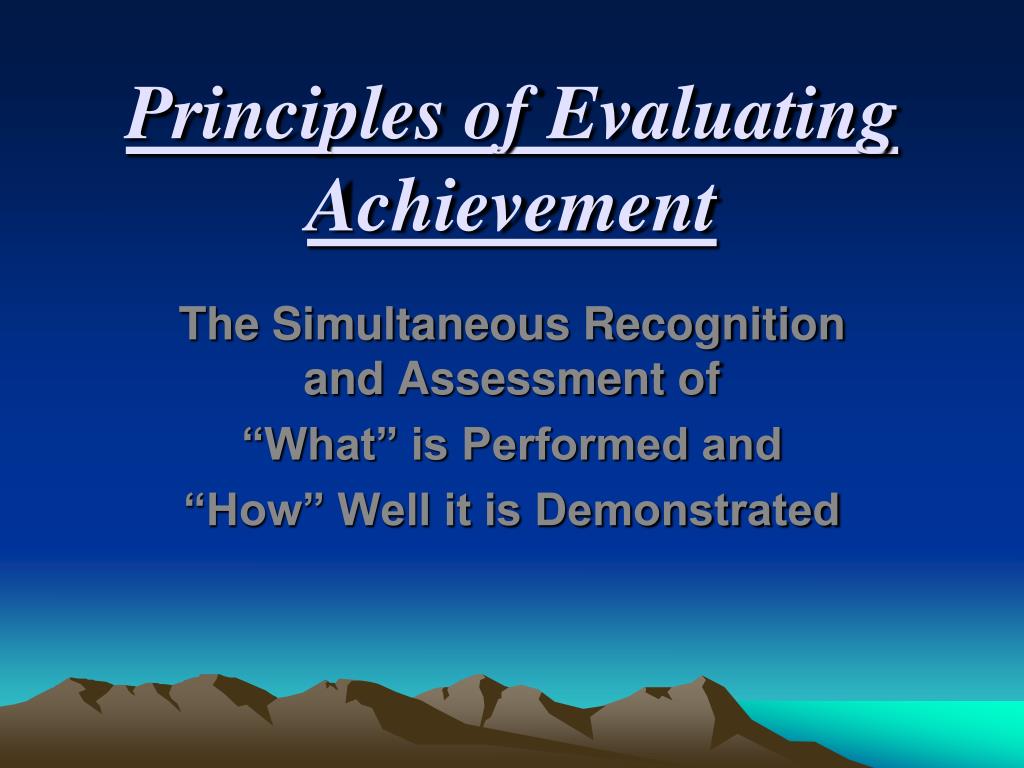 Principles of Evaluating Achievement

The Simultaneous Recognition and Assessment of

“What” is Performed and

“How” Well it is Demonstrated